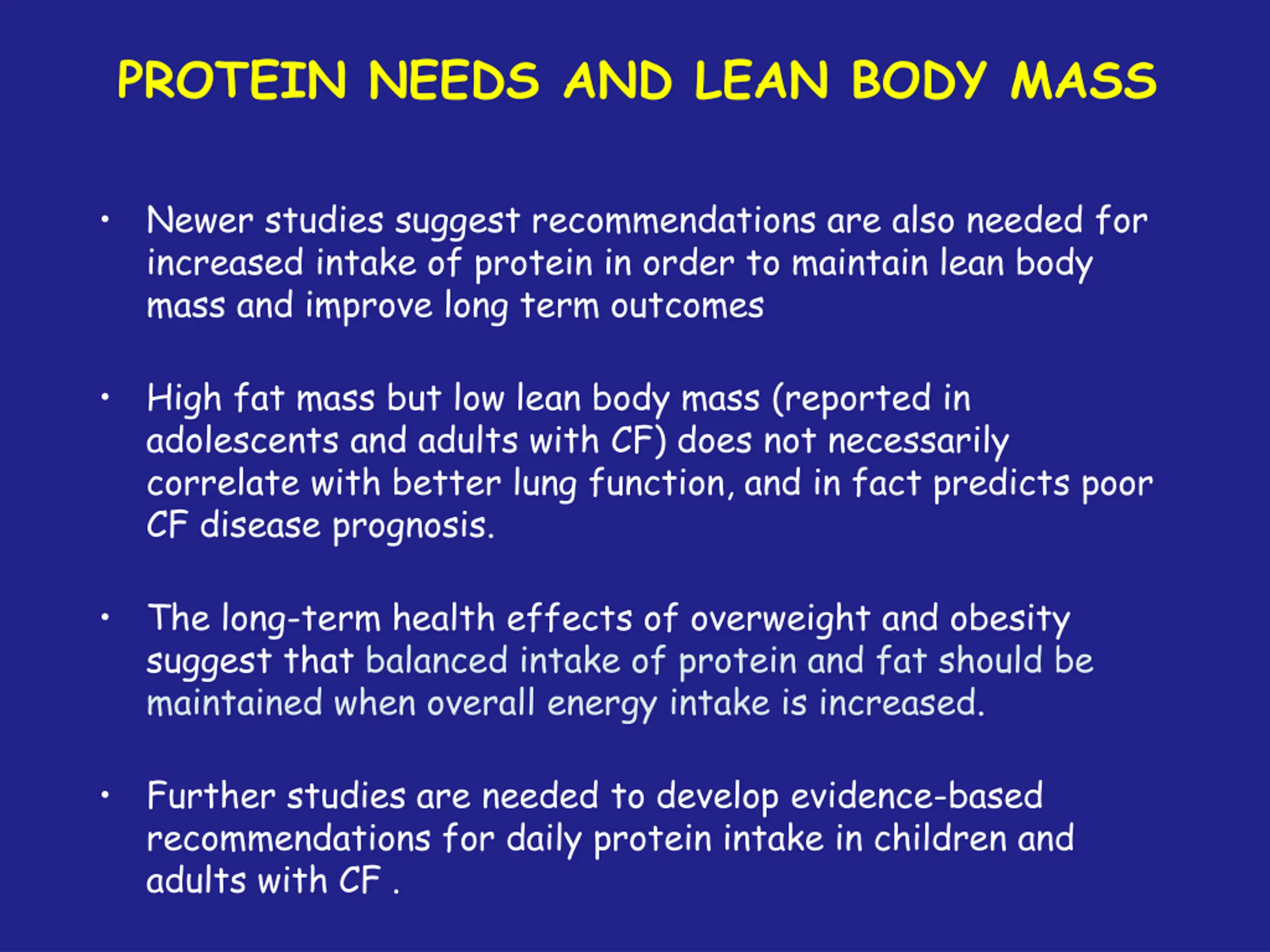 PROTEIN NEEDS AND LEAN BODY MASS

• Newer studies suggest recommendations are also needed for increased intake of protein in order to maintain lean body mass and improve long term outcomes

• High fat mass but low lean body mass (reported in adolescents and adults with CF) does not necessarily correlate with better lung function, and in fact predicts poor CF disease prognosis.

• The long-term health effects of overweight and obesity suggest that balanced intake of protein and fat should be maintained when overall energy intake is increased.

• Further studies are needed to develop evidence-based recommendations for daily protein intake in children and adults with CF .